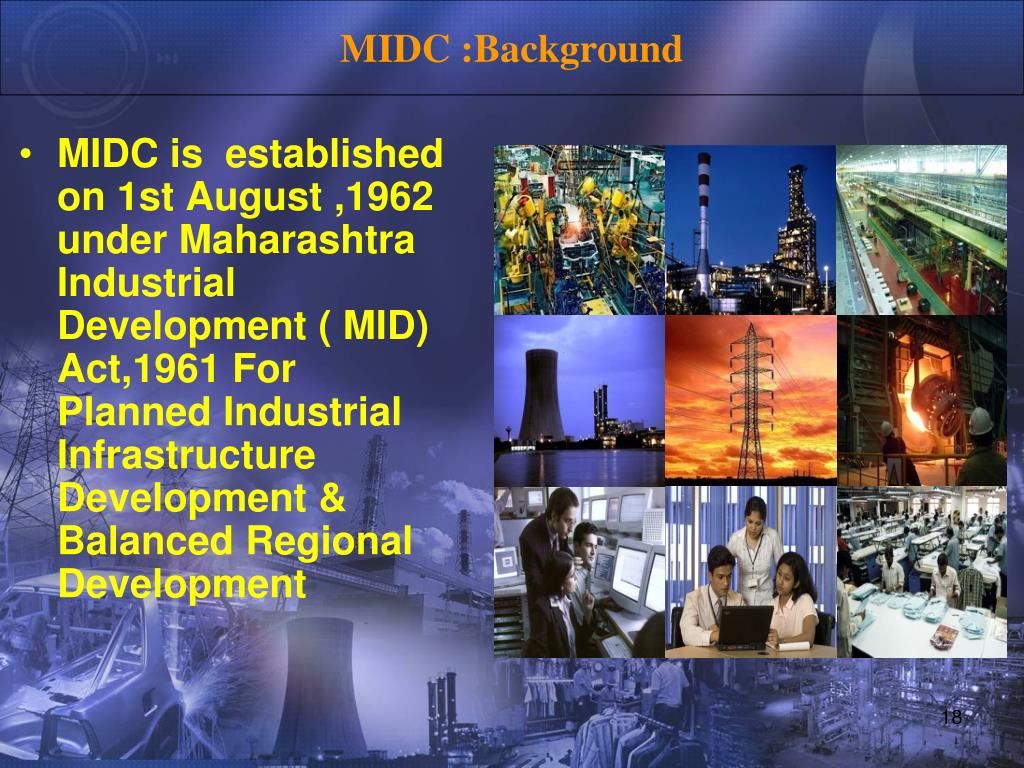 MIDC :Background

• MIDC is established on 1st August ,1962 under Maharashtra Industrial Development ( MID) Act,1961 For Planned Industrial Infrastructure Development & Balanced Regional Development

18